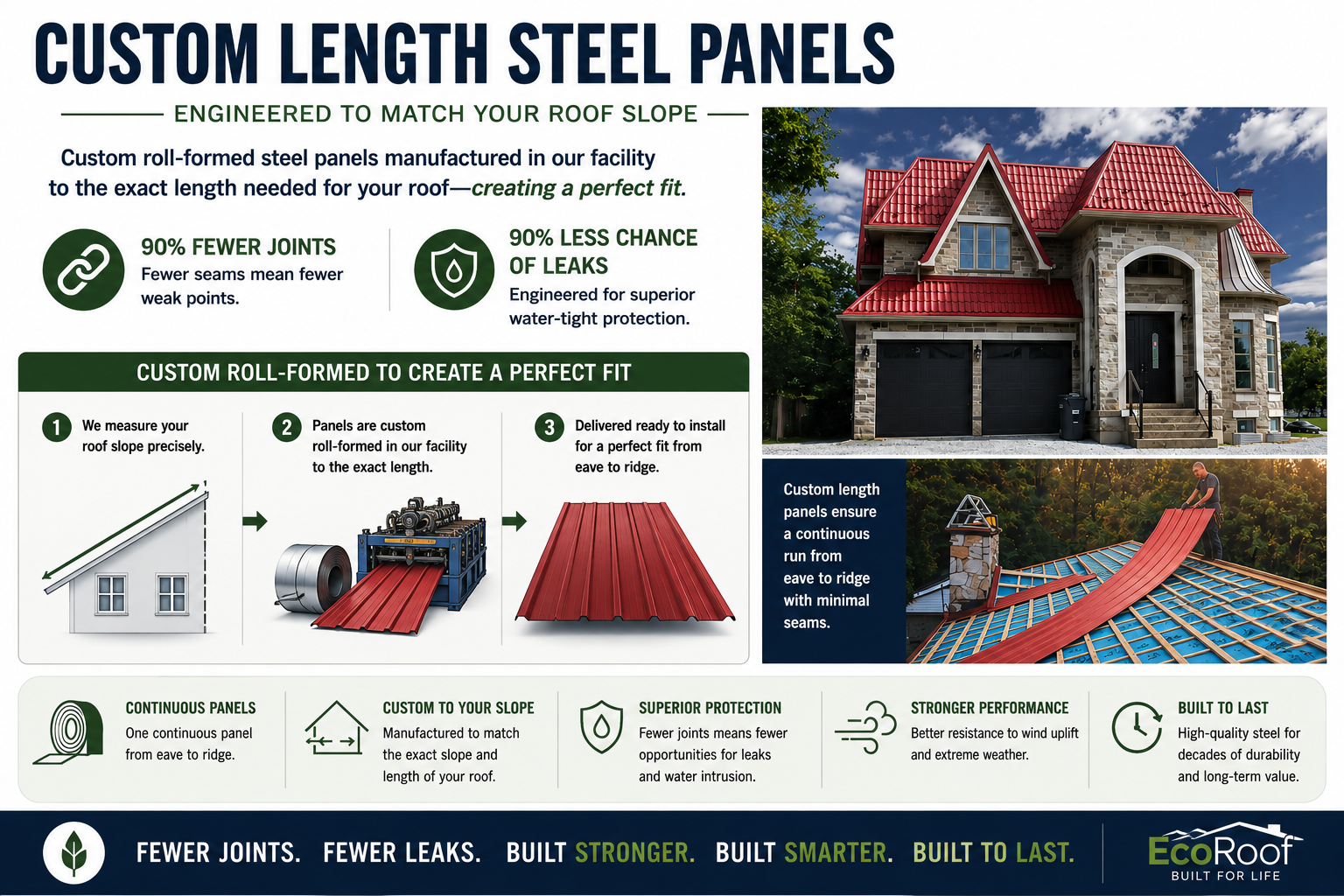 CUSTOM LENGTH STEEL PANELS

ENGINEERED TO MATCH YOUR ROOF SLOPE

Custom roll-formed steel panels manufactured in our facility to the exact length needed for your roof—creating a perfect fit.

90% FEWER JOINTS
Fewer seams mean fewer weak points.

90% LESS CHANCE OF LEAKS
Engineered for superior water-tight protection.

CUSTOM ROLL-FORMED TO CREATE A PERFECT FIT

1 We measure your roof slope precisely.

2 Panels are custom roll-formed in our facility to the exact length.

3 Delivered ready to install for a perfect fit from eave to ridge.

Custom length panels ensure a continuous run from eave to ridge with minimal seams.

CONTINUOUS PANELS
One continuous panel from eave to ridge.

CUSTOM TO YOUR SLOPE
Manufactured to match the exact slope and length of your roof.

SUPERIOR PROTECTION
Fewer joints means fewer opportunities for leaks and water intrusion.

STRONGER PERFORMANCE
Better resistance to wind uplift and extreme weather.

BUILT TO LAST
High-quality steel for decades of durability and long-term value.

FEWER JOINTS. FEWER LEAKS. BUILT STRONGER. BUILT SMARTER. BUILT TO LAST.

EcoRoof
BUILT FOR LIFE